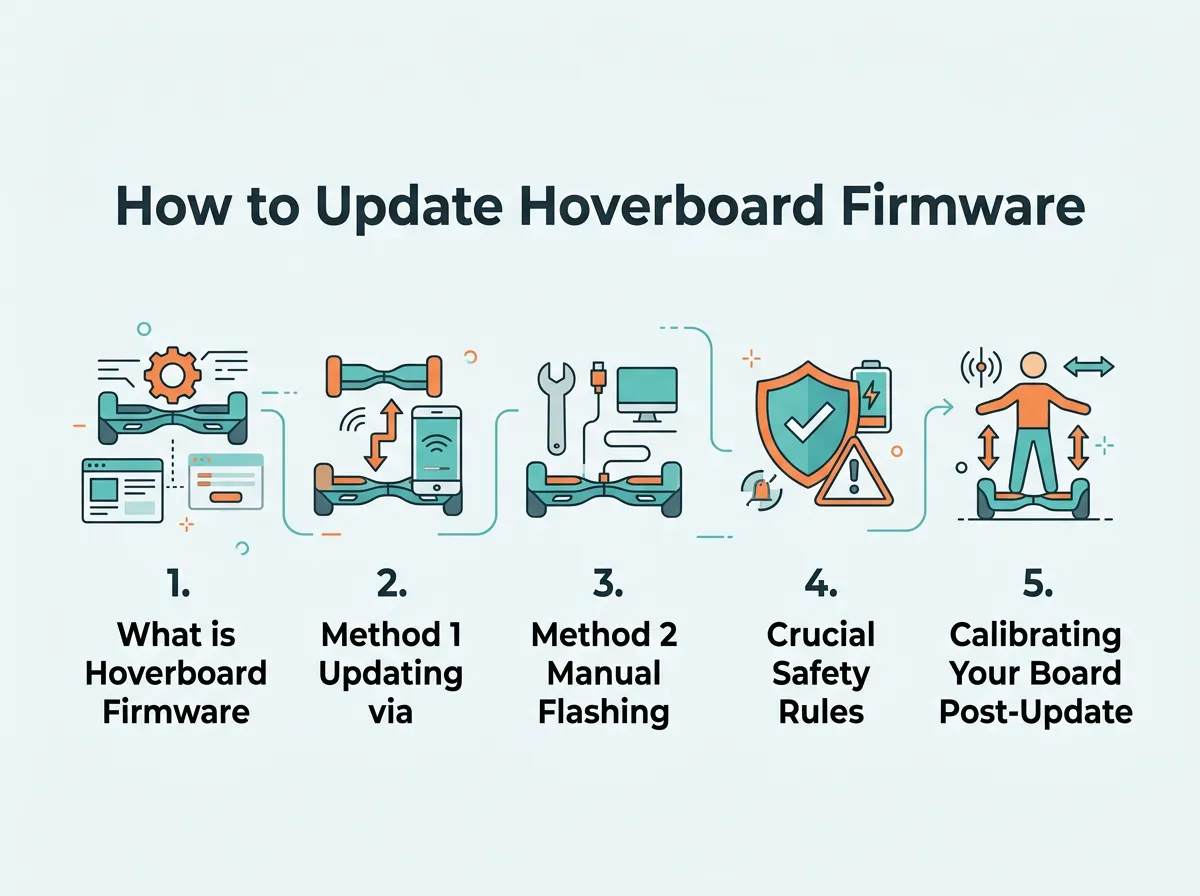 How to Update Hoverboard Firmware

1.
What is Hoverboard Firmware

2.
Method 1 Updating via

3.
Method 2 Manual Flashing

4.
Crucial Safety Rules

5.
Calibrating Your Board Post-Update